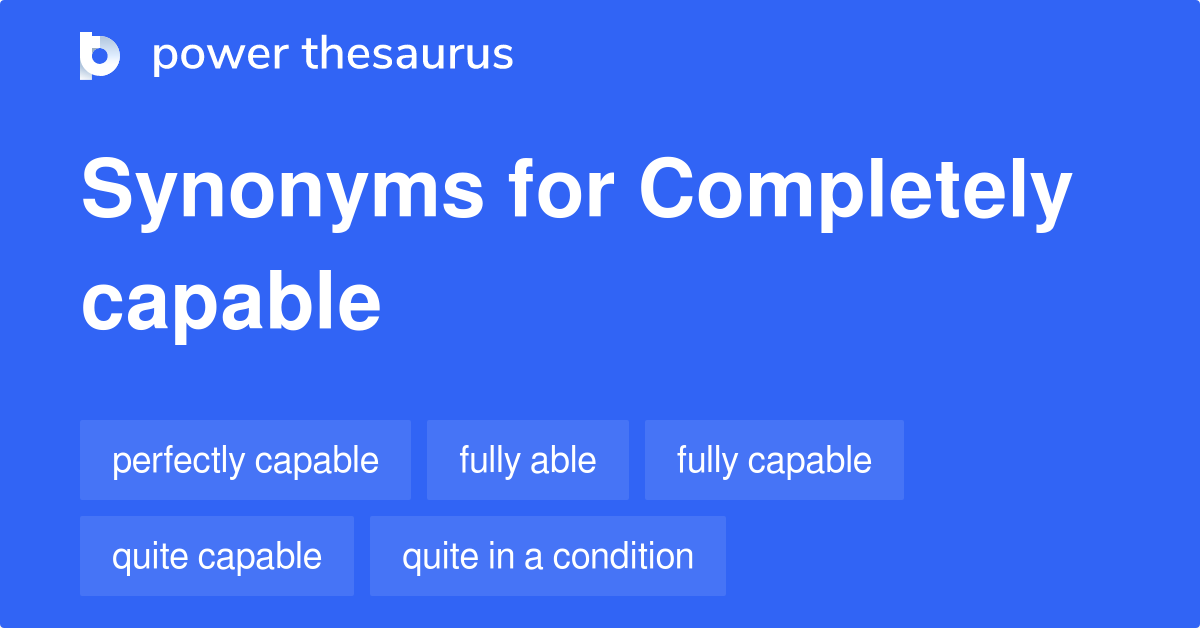 power thesaurus

Synonyms for Completely capable

perfectly capable
fully able
fully capable
quite capable
quite in a condition